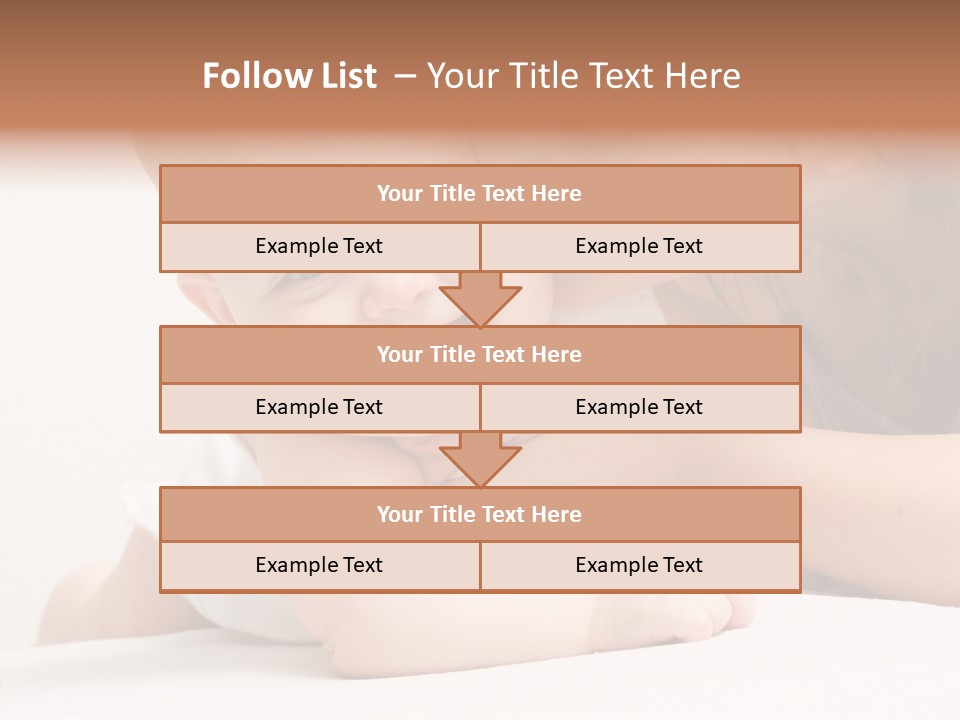 Follow List – Your Title Text Here

Your Title Text Here

Example Text

Example Text

Your Title Text Here

Example Text

Example Text

Your Title Text Here

Example Text

Example Text